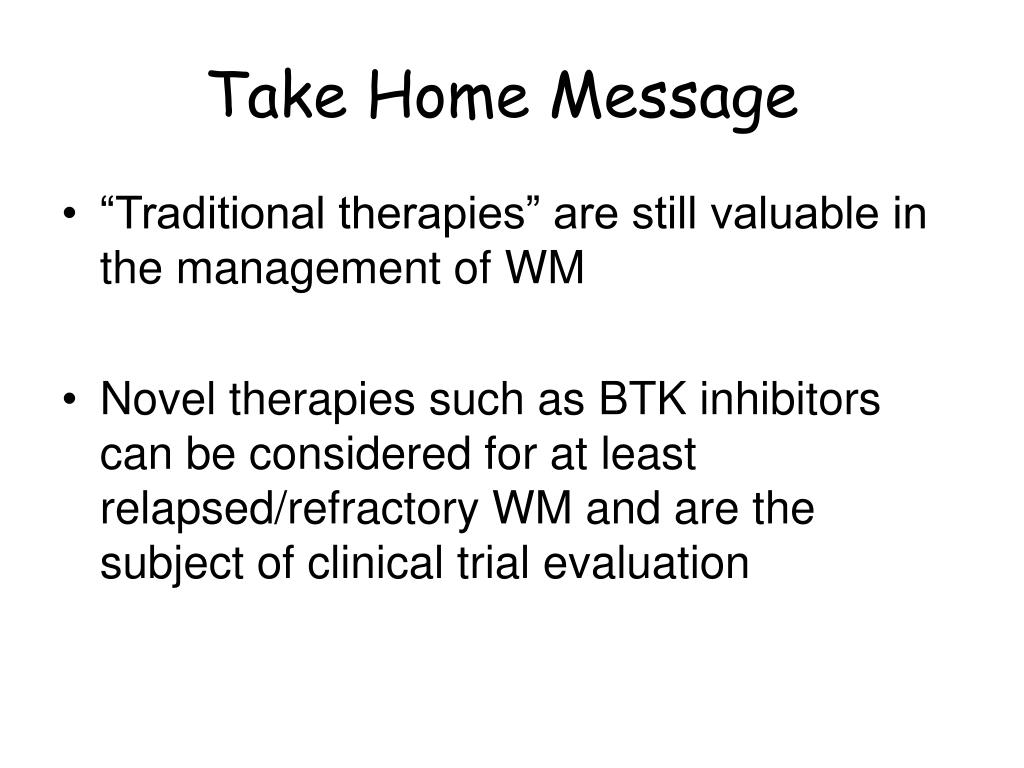 Take Home Message

• “Traditional therapies” are still valuable in the management of WM

• Novel therapies such as BTK inhibitors can be considered for at least relapsed/refractory WM and are the subject of clinical trial evaluation